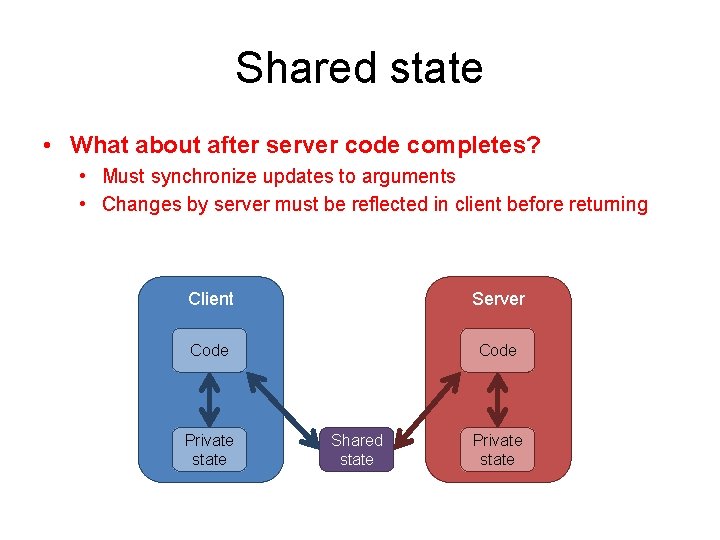 Shared state

• What about after server code completes?
  • Must synchronize updates to arguments
  • Changes by server must be reflected in client before returning

Client

Code

Private state

Shared state

Server

Code

Private state